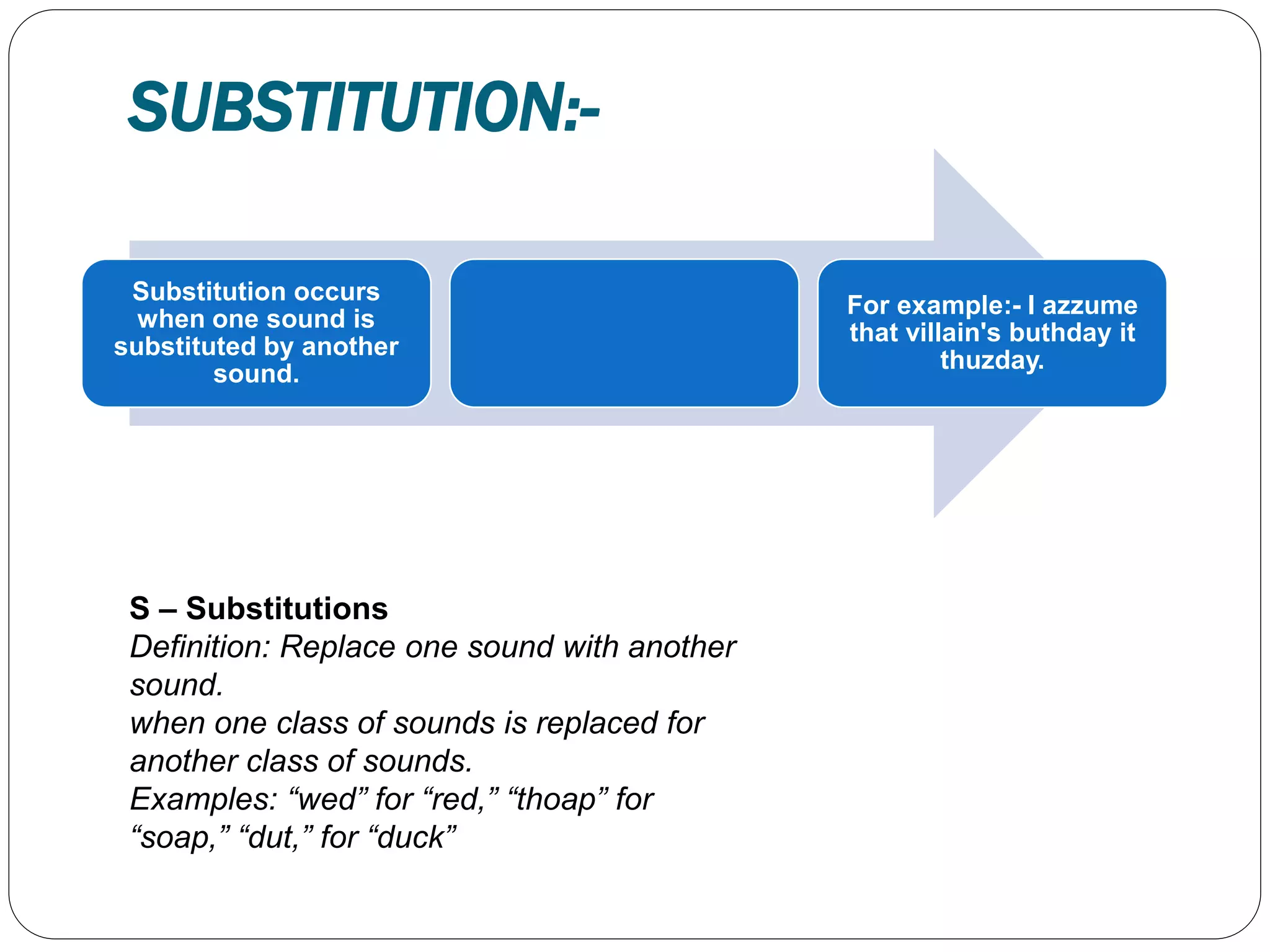 SUBSTITUTION:-

Substitution occurs when one sound is substituted by another sound.

For example:- I azzume that villain's buthday it thuzday.

S – Substitutions
Definition: Replace one sound with another sound.
when one class of sounds is replaced for another class of sounds.
Examples: “wed” for “red,” “thoap” for “soap,” “dut,” for “duck”